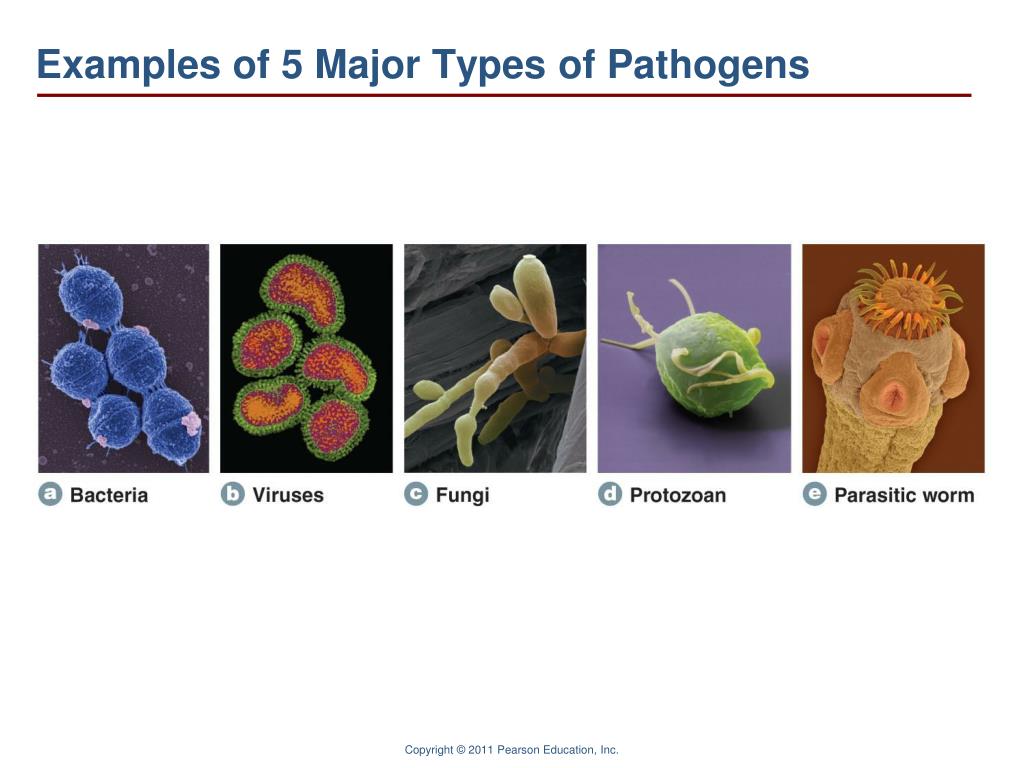 Examples of 5 Major Types of Pathogens

a Bacteria

b Viruses

c Fungi

d Protozoan

e Parasitic worm

Copyright © 2011 Pearson Education, Inc.